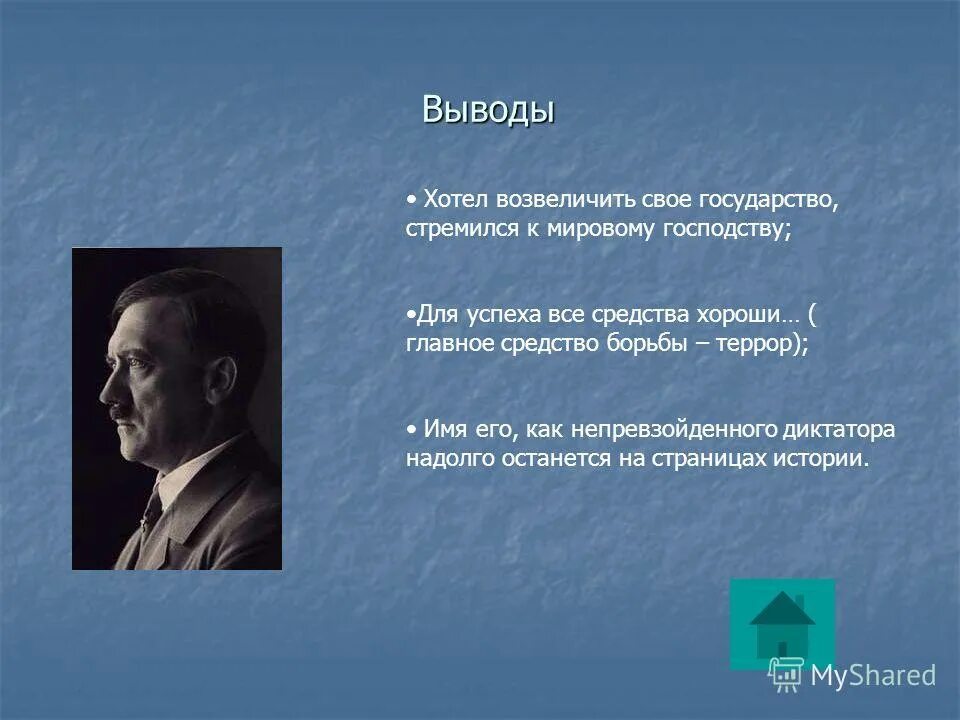 Выводы

• Хотел возвеличить свое государство, стремился к мировому господству;

•Для успеха все средства хороши… ( главное средство борьбы – террор);

• Имя его, как непревзойденного диктатора надолго останется на страницах истории.

MyShared